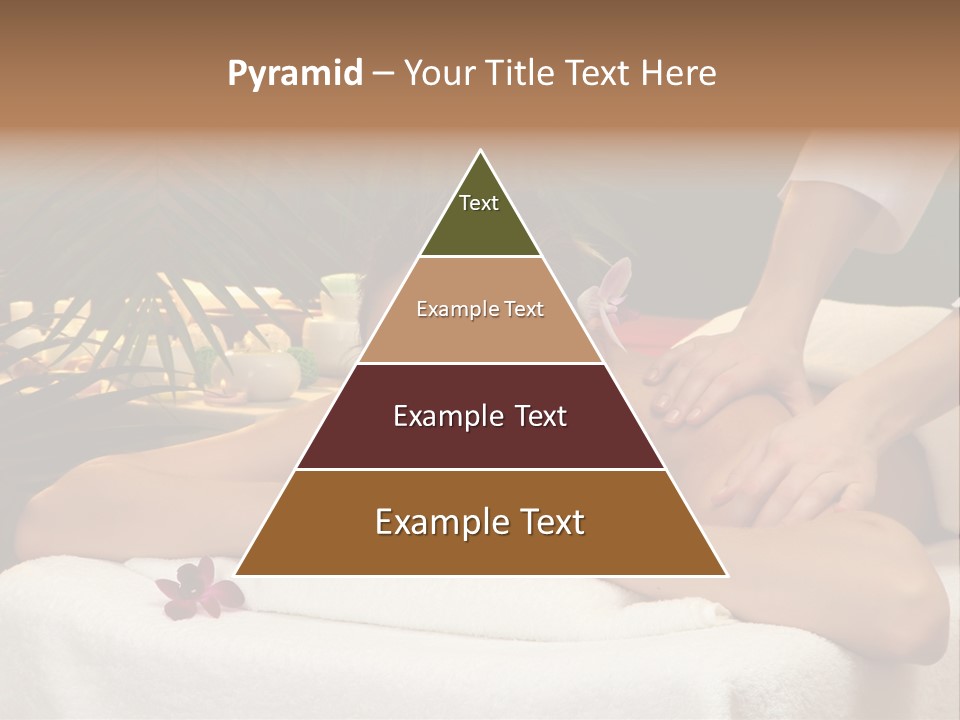 Pyramid – Your Title Text Here

Text

Example Text

Example Text

Example Text